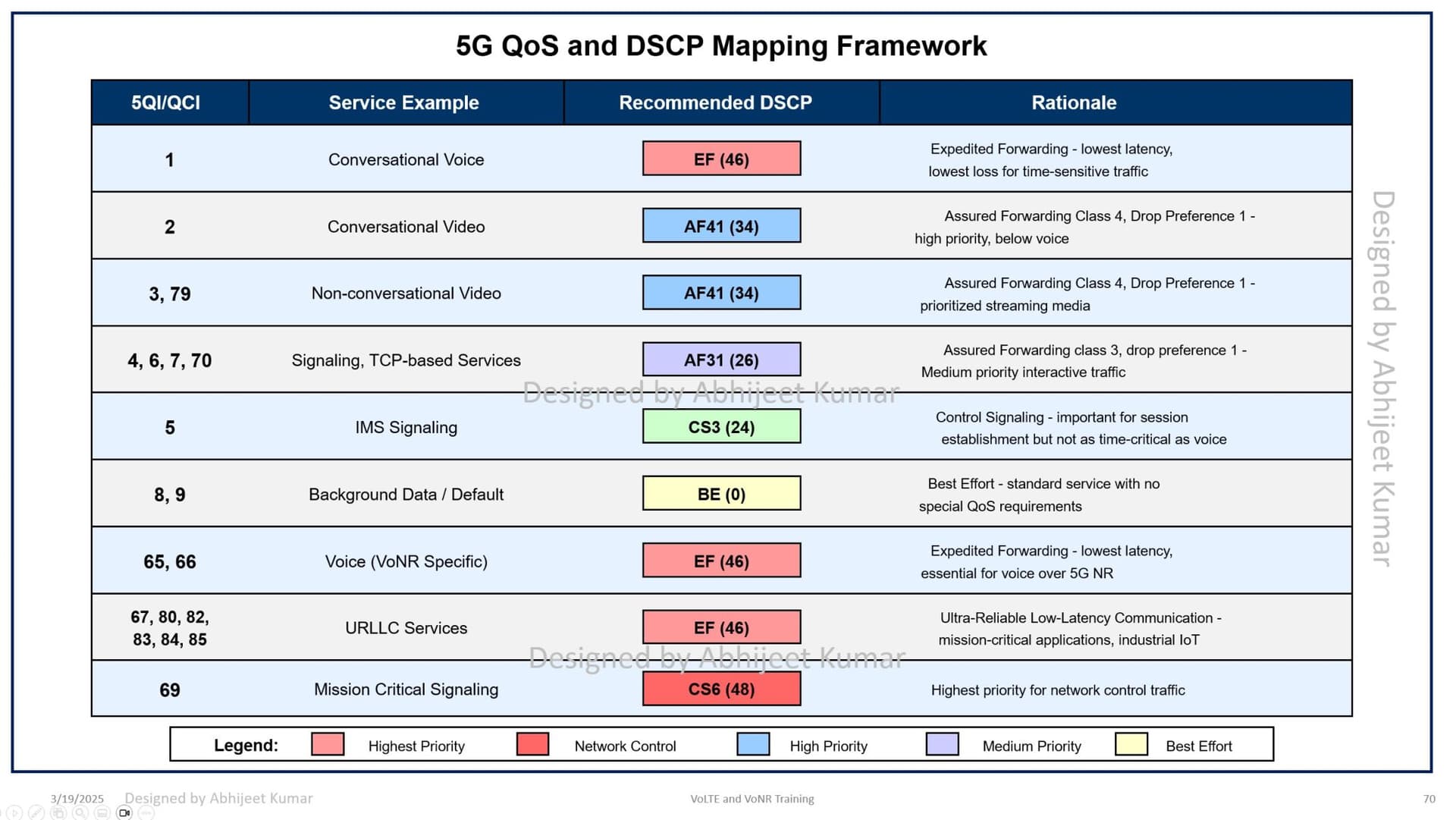 5G QoS and DSCP Mapping Framework

| 5QI/QCI | Service Example | Recommended DSCP | Rationale |
|---|---|---|---|
| 1 | Conversational Voice | EF (46) | Expedited Forwarding - lowest latency, lowest loss for time-sensitive traffic |
| 2 | Conversational Video | AF41 (34) | Assured Forwarding Class 4, Drop Preference 1 - high priority, below voice |
| 3, 79 | Non-conversational Video | AF41 (34) | Assured Forwarding Class 4, Drop Preference 1 - prioritized streaming media |
| 4, 6, 7, 70 | Signaling, TCP-based Services | AF31 (26) | Assured Forwarding class 3, drop preference 1 - Medium priority interactive traffic |
| 5 | IMS Signaling | CS3 (24) | Control Signaling - important for session establishment but not as time-critical as voice |
| 8, 9 | Background Data / Default | BE (0) | Best Effort - standard service with no special QoS requirements |
| 65, 66 | Voice (VoNR Specific) | EF (46) | Expedited Forwarding - lowest latency, essential for voice over 5G NR |
| 67, 80, 82, 83, 84, 85 | URLLC Services | EF (46) | Ultra-Reliable Low-Latency Communication - mission-critical applications, industrial IoT |
| 69 | Mission Critical Signaling | CS6 (48) | Highest priority for network control traffic |

Designed by Abhijeet Kumar

Designed by Abhijeet Kumar

Designed by Abhijeet Kumar

Legend: Highest Priority Network Control High Priority Medium Priority Best Effort

3/19/2025 Designed by Abhijeet Kumar VoLTE and VoNR Training 70